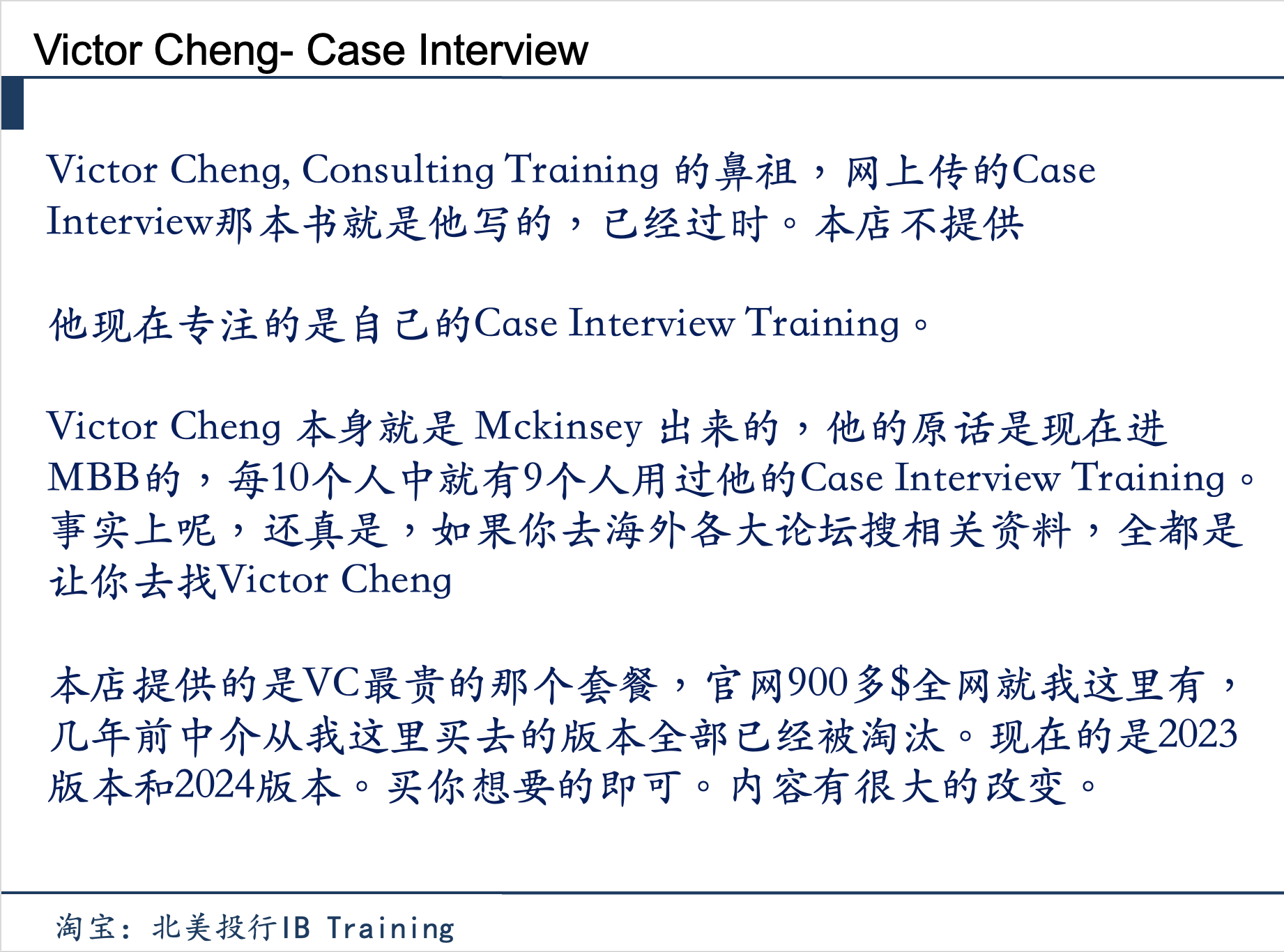 Victor Cheng- Case Interview

Victor Cheng, Consulting Training 的鼻祖，网上传的Case Interview那本书就是他写的，已经过时。本店不提供

他现在专注的是自己的Case Interview Training。

Victor Cheng 本身就是 Mckinsey 出来的，他的原话是现在进MBB的，每10个人中就有9个人用过他的Case Interview Training。事实上呢，还真是，如果你去海外各大论坛搜相关资料，全都是让你去找Victor Cheng

本店提供的是VC最贵的那个套餐，官网900多$全网就我这里有，几年前中介从我这里买去的版本全部已经被淘汰。现在的是2023版本和2024版本。买你想要的即可。内容有很大的改变。

淘宝：北美投行IB Training